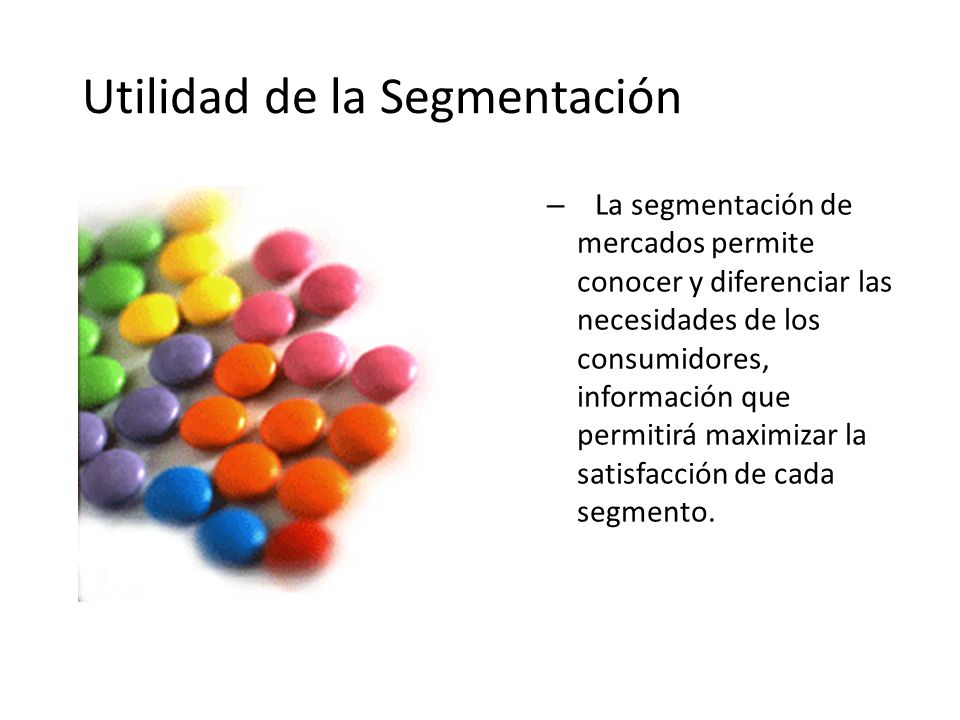 Utilidad de la Segmentación

– La segmentación de mercados permite conocer y diferenciar las necesidades de los consumidores, información que permitirá maximizar la satisfacción de cada segmento.